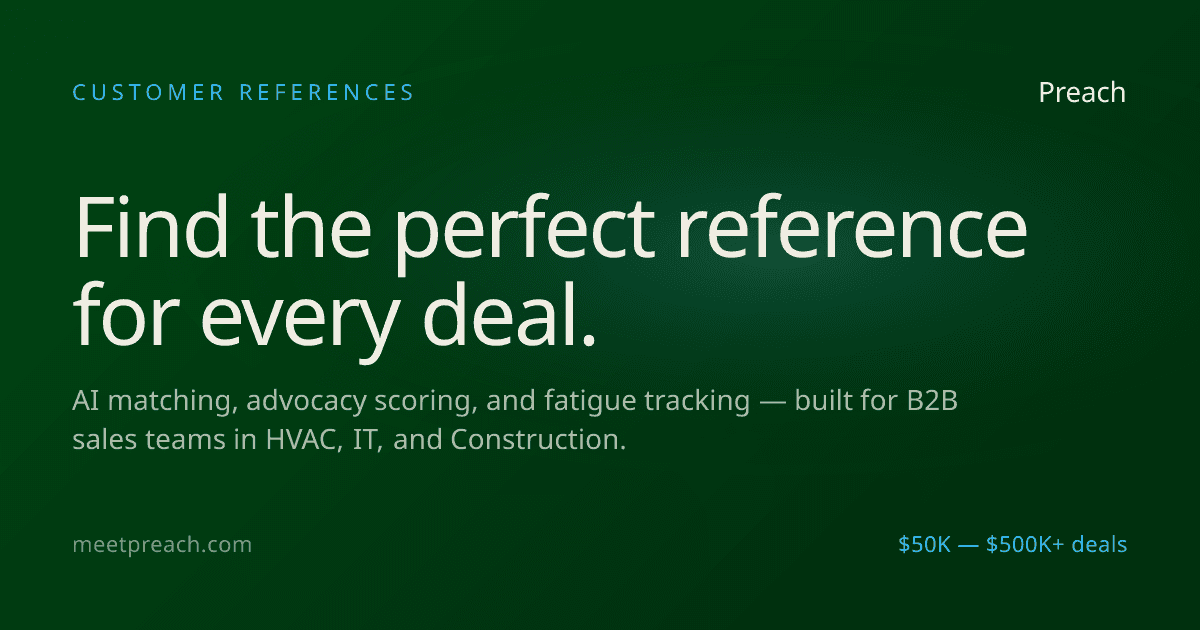 CUSTOMER REFERENCES

Preach

Find the perfect reference for every deal.

AI matching, advocacy scoring, and fatigue tracking — built for B2B sales teams in HVAC, IT, and Construction.

meetpreach.com

\$50K — \$500K+ deals